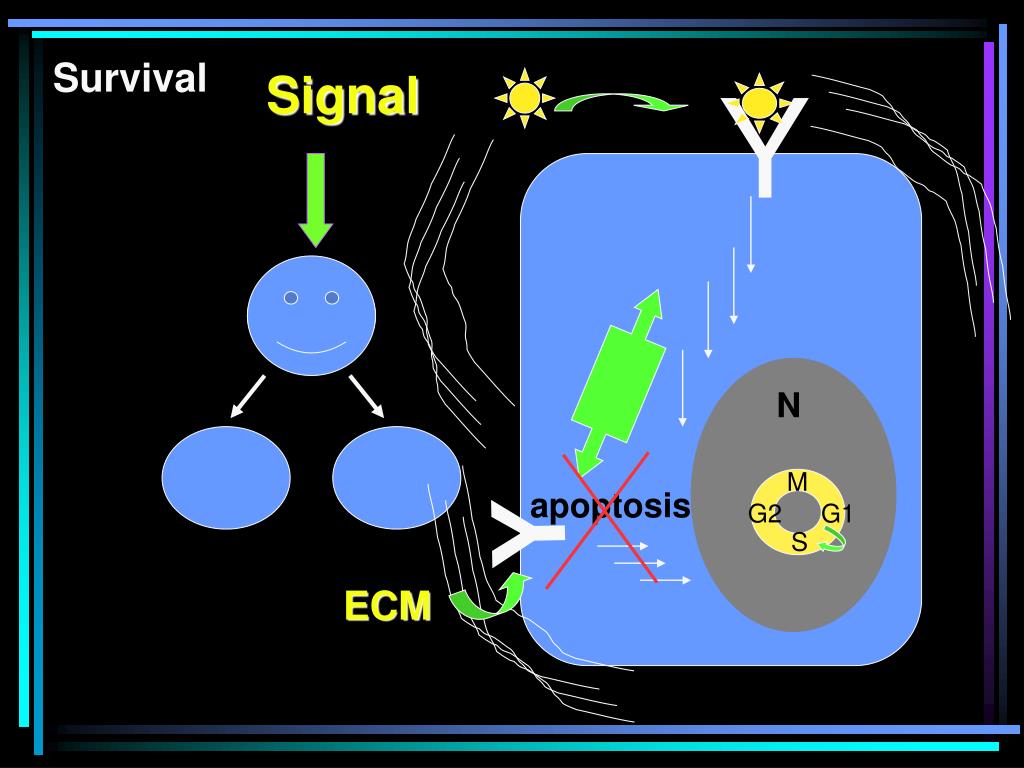 Survival

Signal

N

M

G2

G1

S

apoptosis

ECM